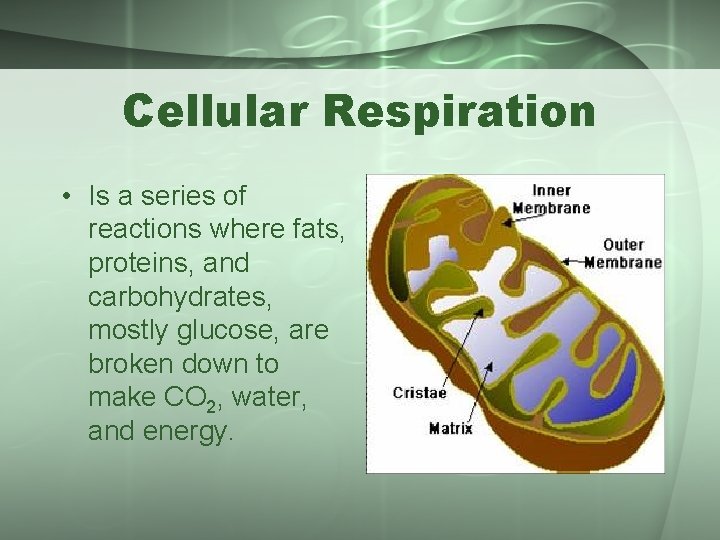 Cellular Respiration

• Is a series of reactions where fats, proteins, and carbohydrates, mostly glucose, are broken down to make $CO_2$, water, and energy.

Inner Membrane
Outer Membrane
Cristae
Matrix